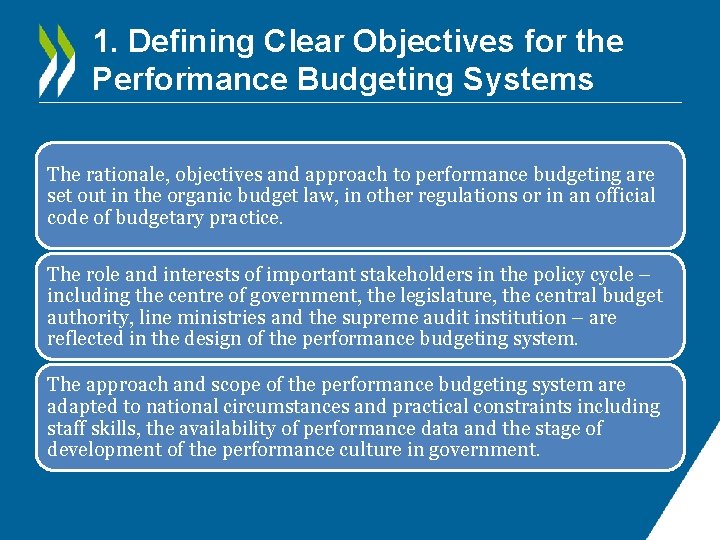 1. Defining Clear Objectives for the Performance Budgeting Systems

The rationale, objectives and approach to performance budgeting are set out in the organic budget law, in other regulations or in an official code of budgetary practice.

The role and interests of important stakeholders in the policy cycle – including the centre of government, the legislature, the central budget authority, line ministries and the supreme audit institution – are reflected in the design of the performance budgeting system.

The approach and scope of the performance budgeting system are adapted to national circumstances and practical constraints including staff skills, the availability of performance data and the stage of development of the performance culture in government.